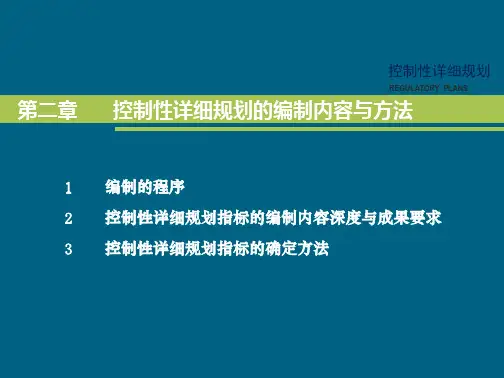 控制性详细规划
REGULATORY PLANS

第二章　控制性详细规划的编制内容与方法

1　编制的程序
2　控制性详细规划指标的编制内容深度与成果要求
3　控制性详细规划指标的确定方法